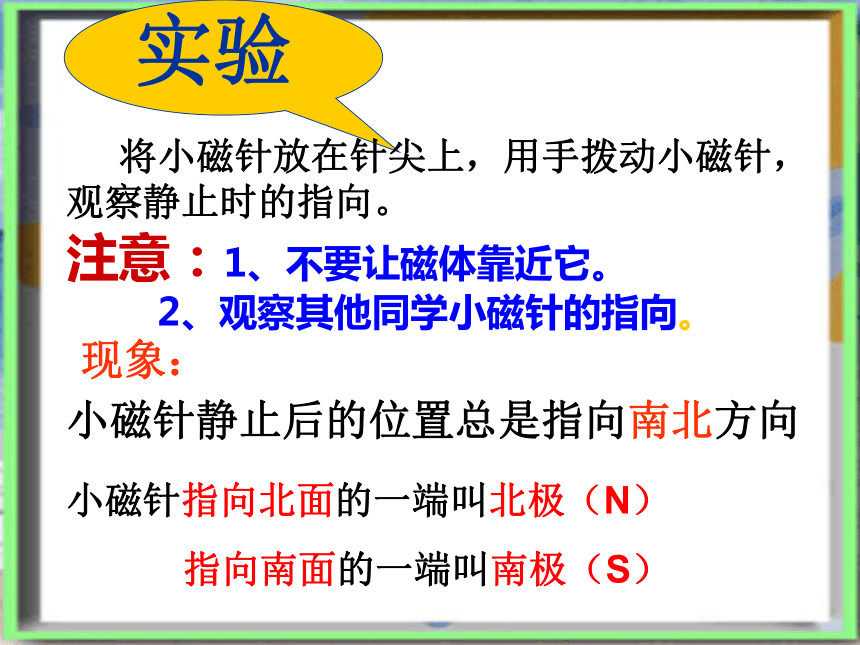 实验

将小磁针放在针尖上，用手拨动小磁针，观察静止时的指向。

注意：1、不要让磁体靠近它。
2、观察其他同学小磁针的指向。

现象：

小磁针静止后的位置总是指向南北方向

小磁针指向北面的一端叫北极（N）

指向南面的一端叫南极（S）